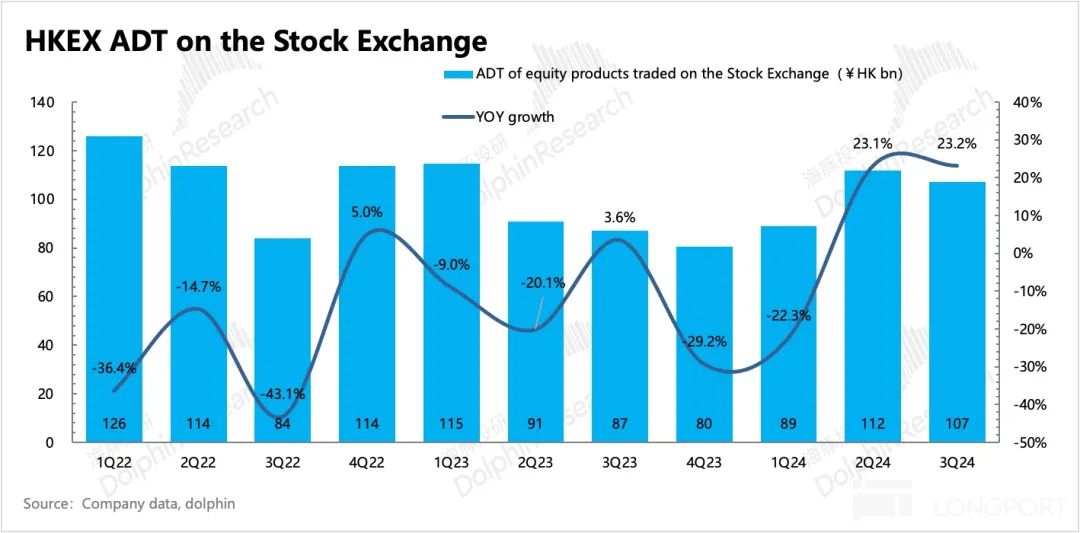 HKEX ADT on the Stock Exchange

ADT of equity products traded on the Stock Exchange（¥HK bn)

YOY growth

140
120
100
80
60
40
20
0

40%
30%
20%
10%
0%
-10%
-20%
-30%
-40%
-50%

-36.4%
-14.7%
-43.1%
5.0%
-9.0%
-20.1%
3.6%
-29.2%
-22.3%
23.1%
23.2%

126
114
84
114
115
91
87
80
89
112
107

1Q22
2Q22
3Q22
4Q22
1Q23
2Q23
3Q23
4Q23
1Q24
2Q24
3Q24

Source：Company data, dolphin

DolphinResearch
海豚投研
LONGPORT